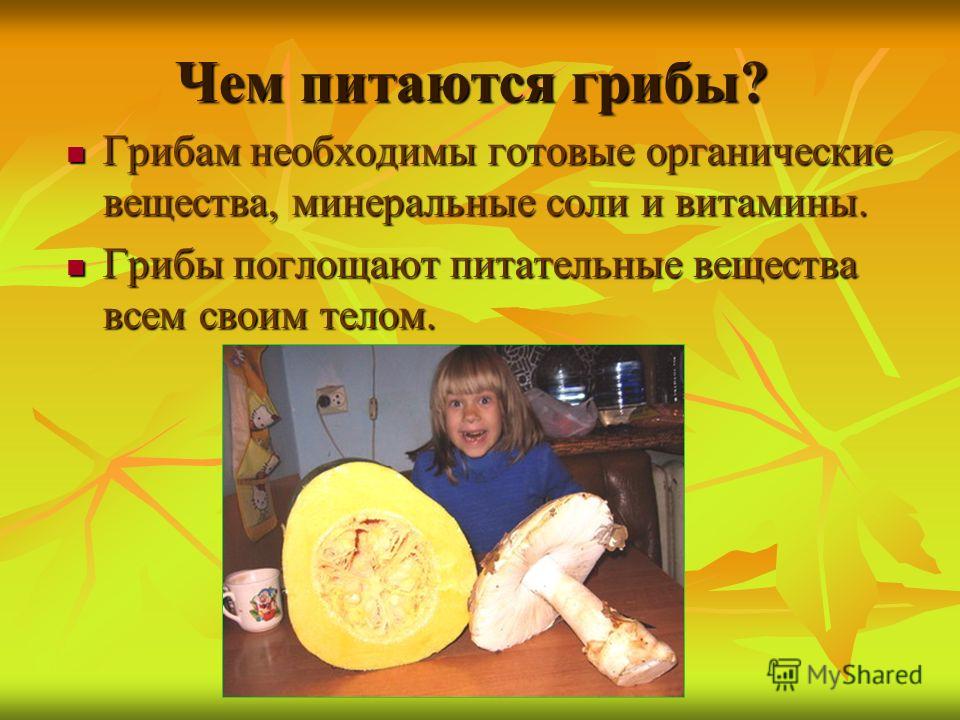 Чем питаются грибы?

Грибам необходимы готовые органические вещества, минеральные соли и витамины.

Грибы поглощают питательные вещества всем своим телом.

MyShared